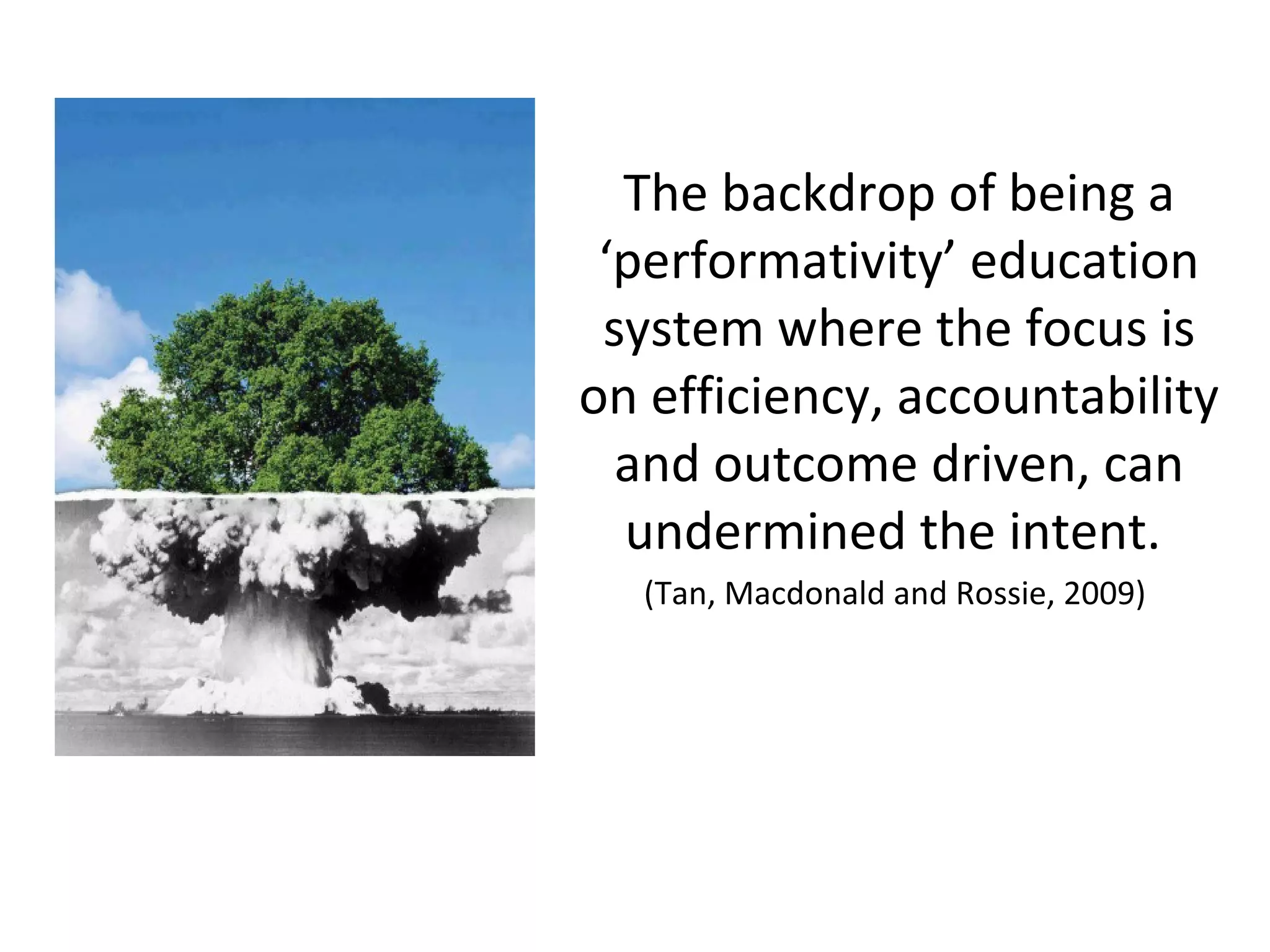 The backdrop of being a ‘performativity’ education system where the focus is on efficiency, accountability and outcome driven, can undermined the intent.

(Tan, Macdonald and Rossie, 2009)